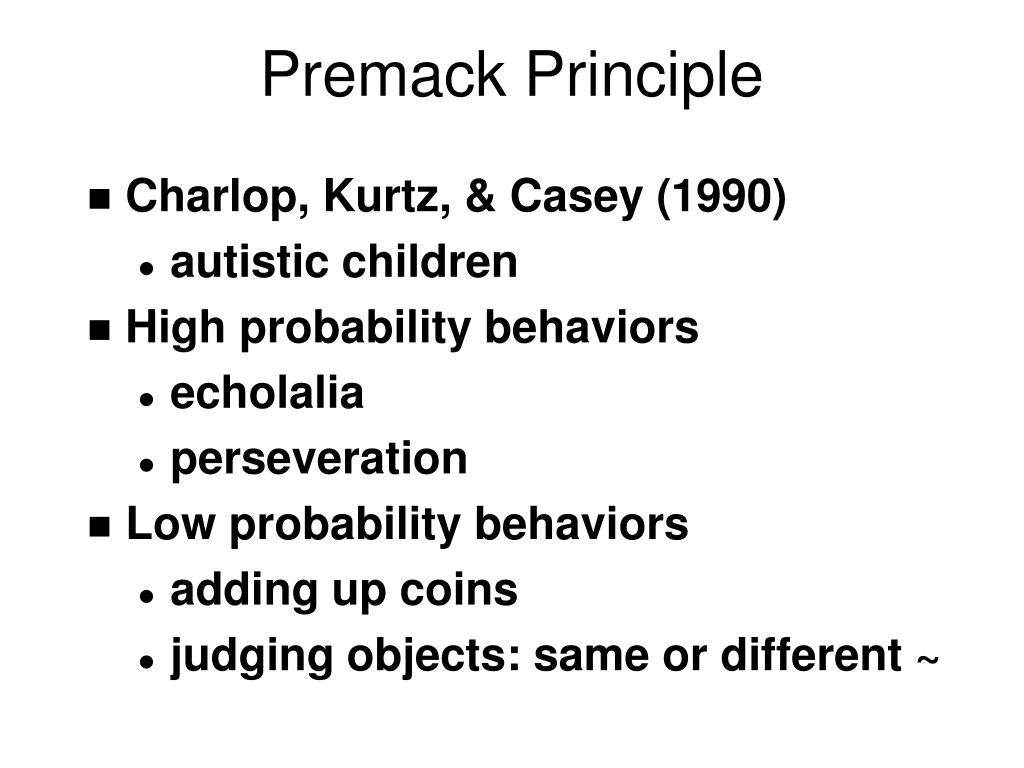 Premack Principle

- Charlop, Kurtz, & Casey (1990)
  - autistic children
- High probability behaviors
  - echolalia
  - perseveration
- Low probability behaviors
  - adding up coins
  - judging objects: same or different ~